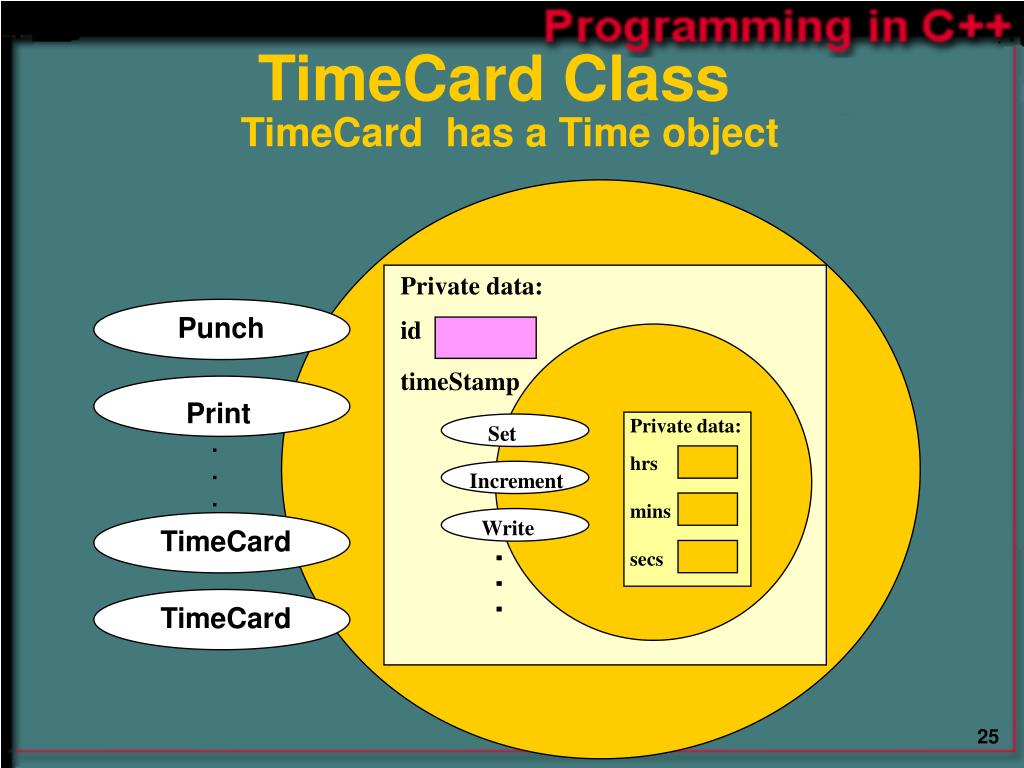 Programming in C++

TimeCard Class

TimeCard has a Time object

Punch

Print

.
.
.

TimeCard

TimeCard

Private data:

id

timeStamp

Set

Increment

Write

.
.
.

Private data:

hrs

mins

secs

25